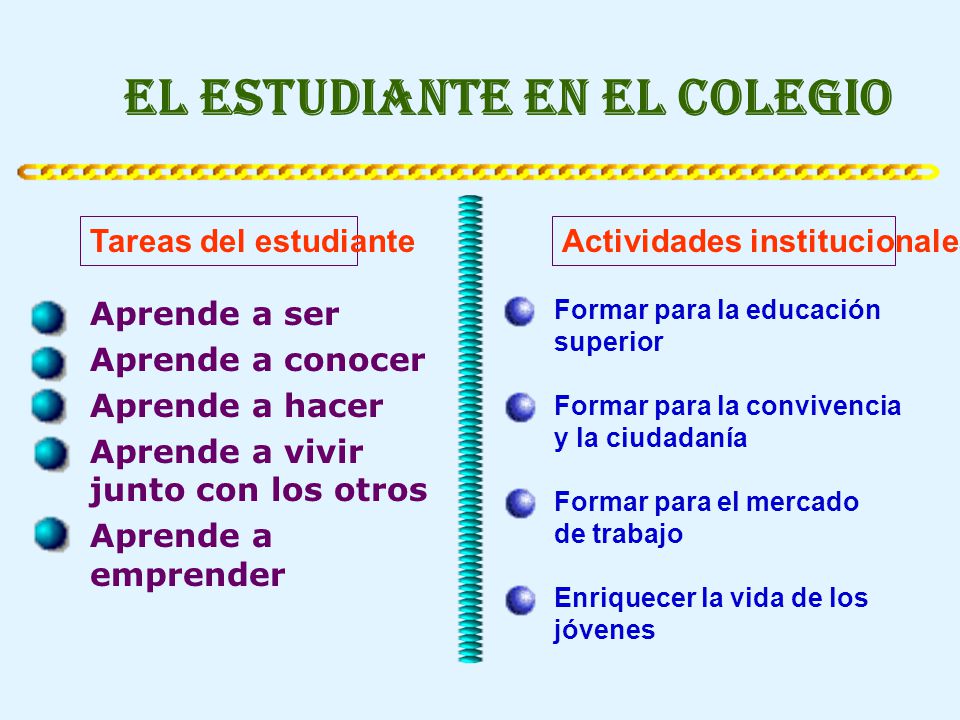 EL ESTUDIANTE EN EL COLEGIO

Tareas del estudiante

Aprende a ser
Aprende a conocer
Aprende a hacer
Aprende a vivir junto con los otros
Aprende a emprender

Actividades institucionale

Formar para la educación superior

Formar para la convivencia y la ciudadanía

Formar para el mercado de trabajo

Enriquecer la vida de los jóvenes